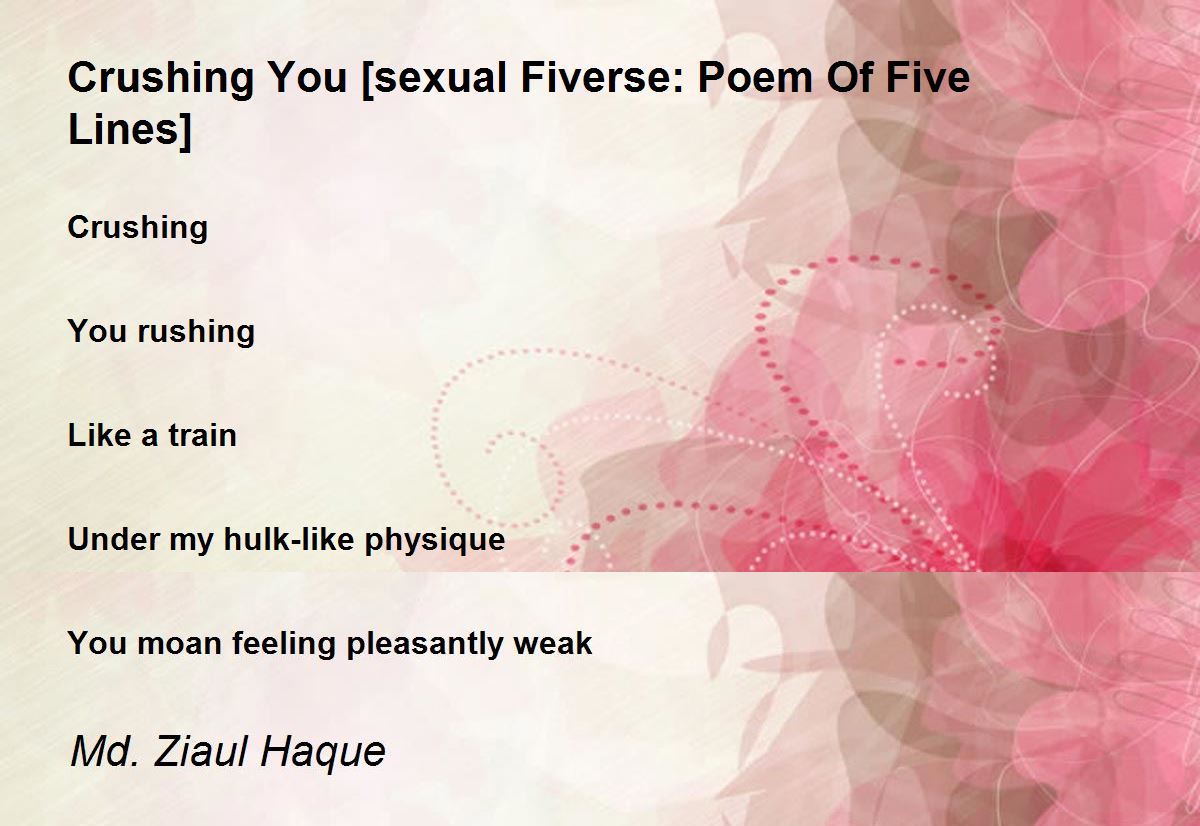 Crushing You [sexual Fiverse: Poem Of Five Lines]

Crushing

You rushing

Like a train

Under my hulk-like physique

You moan feeling pleasantly weak

Md. Ziaul Haque